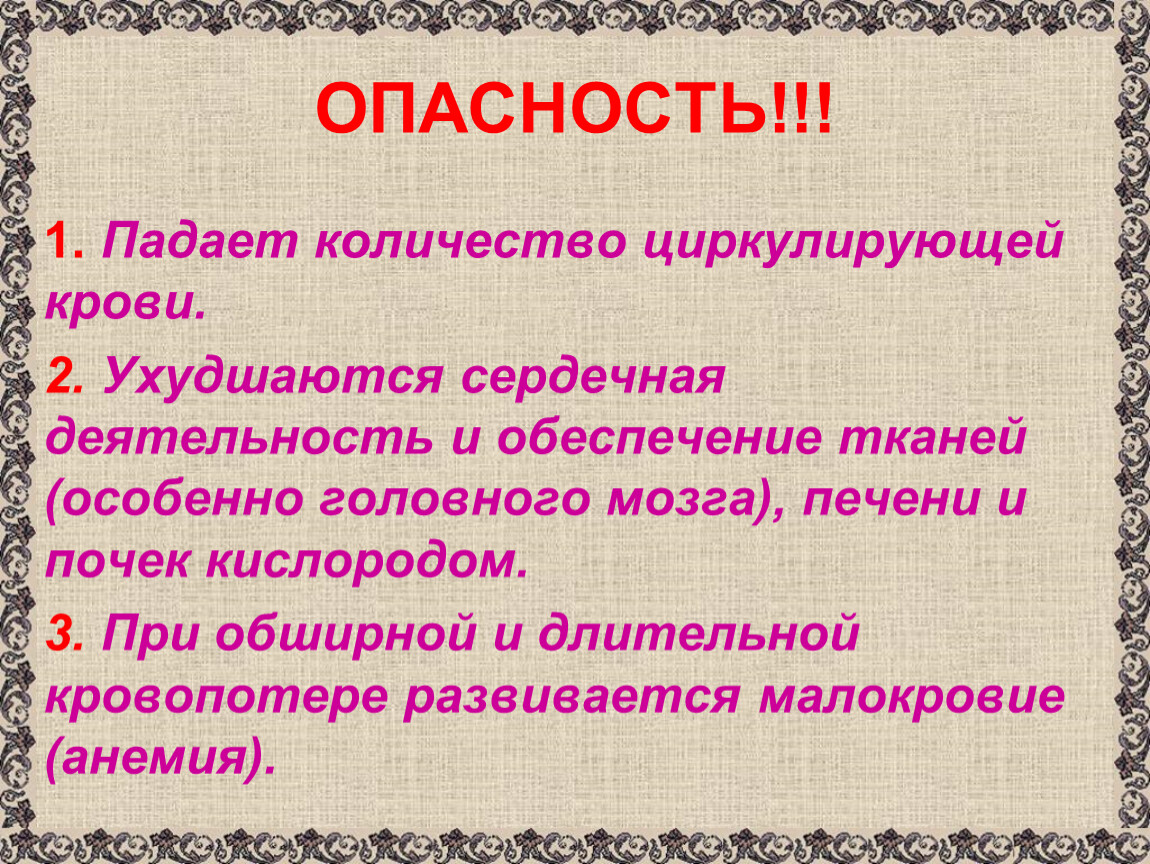 ОПАСНОСТЬ!!!

1. Падает количество циркулирующей крови.

2. Ухудшаются сердечная деятельность и обеспечение тканей (особенно головного мозга), печени и почек кислородом.

3. При обширной и длительной кровопотере развивается малокровие (анемия).